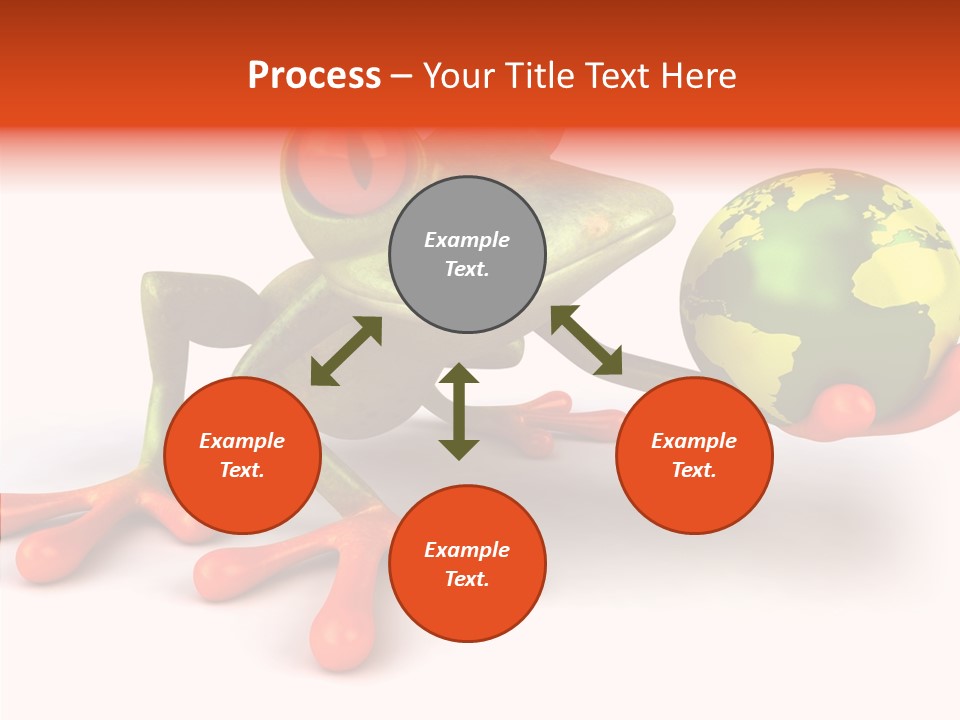 Process – Your Title Text Here

Example Text.

Example Text.

Example Text.

Example Text.